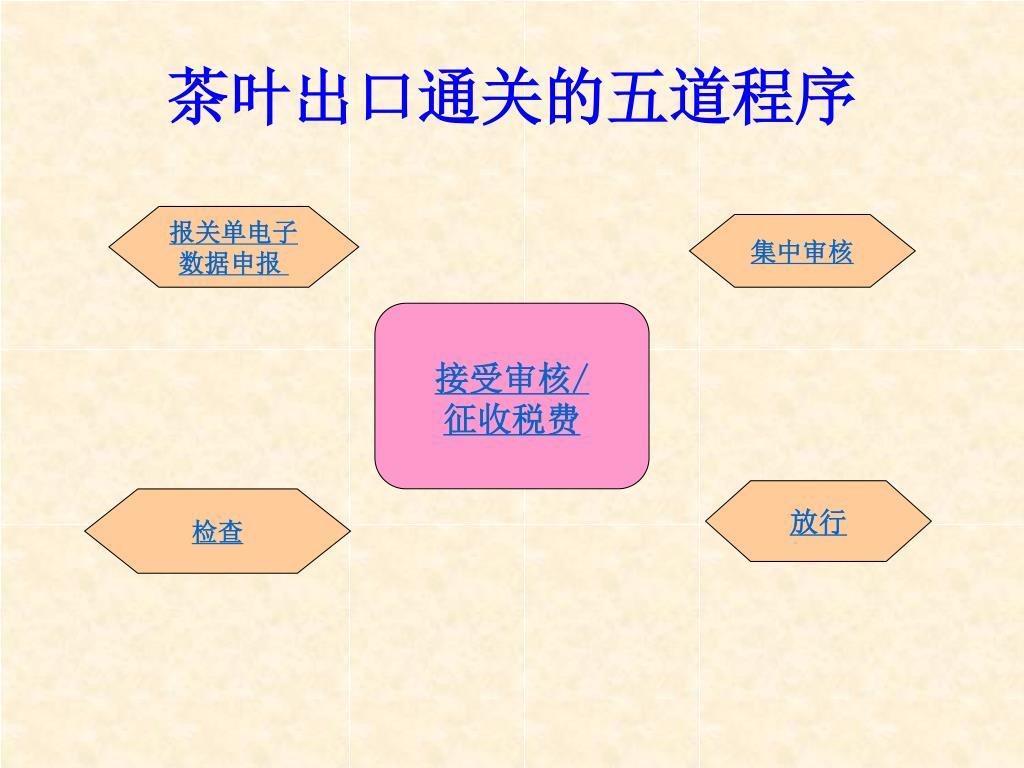 茶叶出口通关的五道程序

报关单电子数据申报

集中审核

接受审核/征收税费

检查

放行